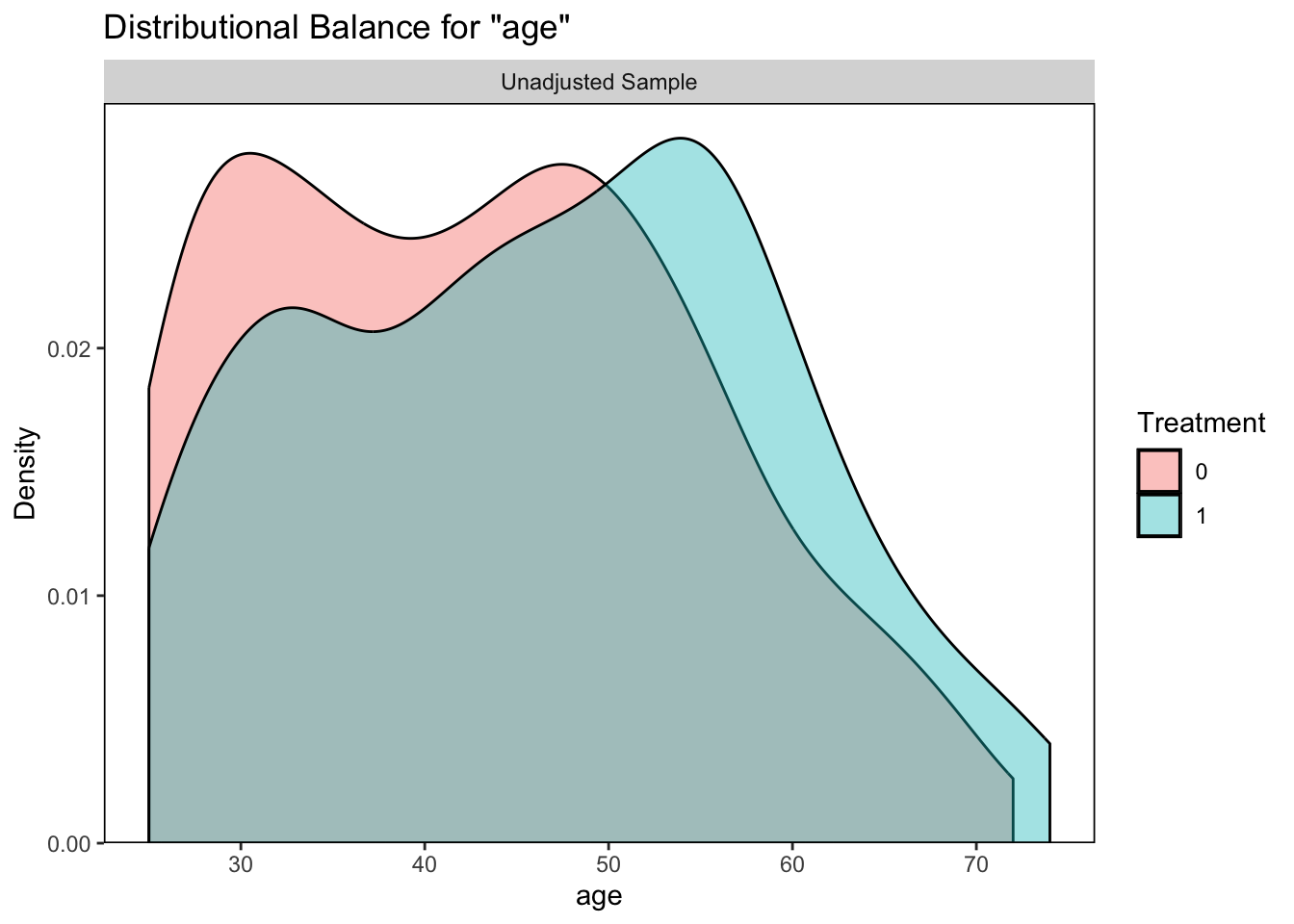 Distributional Balance for "age"

Unadjusted Sample

Density

0.02

0.01

0.00

30 40 50 60 70

age

Treatment

0

1